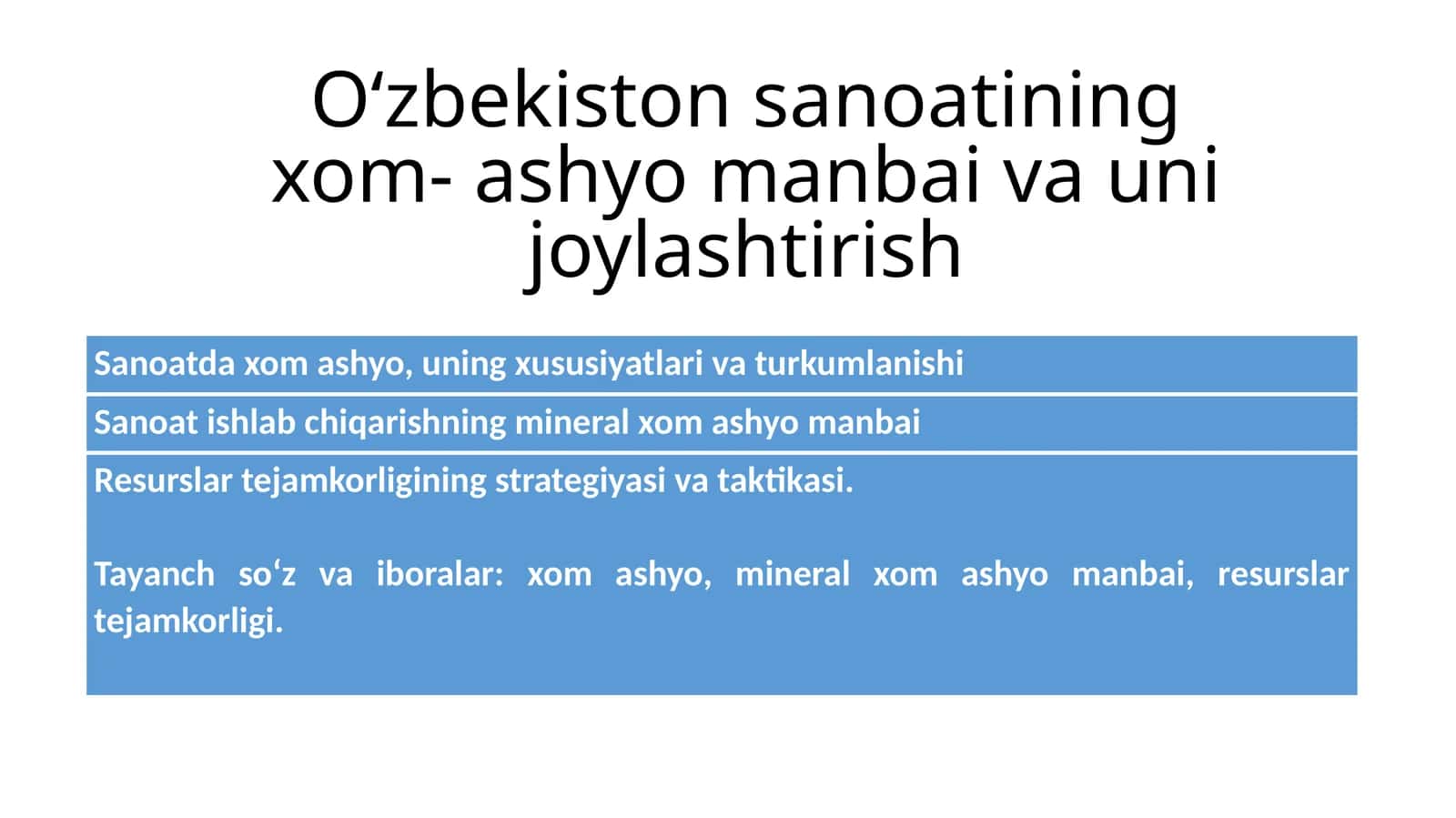 O‘zbekiston sanoatining xom- ashyo manbai va uni joylashtirish

Sanoatda xom ashyo, uning xususiyatlari va turkumlanishi

Sanoat ishlab chiqarishning mineral xom ashyo manbai

Resurslar tejamkorligining strategiyasi va taktikasi.

Tayanch so‘z va iboralar: xom ashyo, mineral xom ashyo manbai, resurslar tejamkorligi.